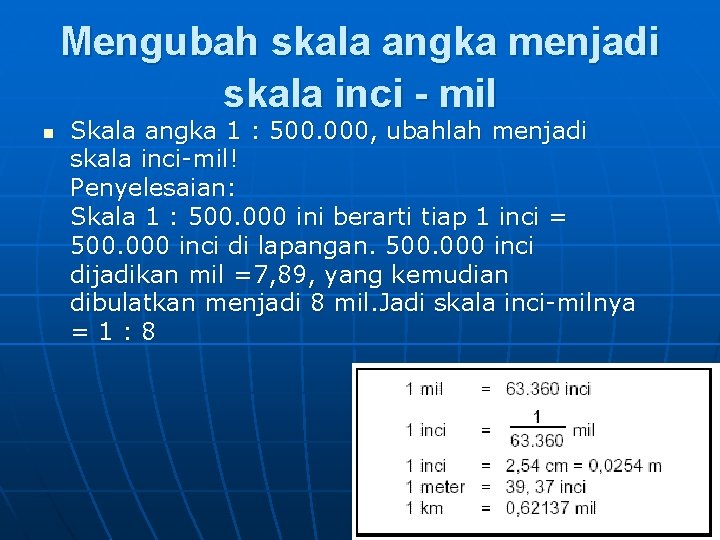 Mengubah skala angka menjadi skala inci - mil

Skala angka 1 : 500.000, ubahlah menjadi skala inci-mil!
Penyelesaian:
Skala 1 : 500.000 ini berarti tiap 1 inci = 500.000 inci di lapangan. 500.000 inci dijadikan mil =7,89, yang kemudian dibulatkan menjadi 8 mil.Jadi skala inci-milnya = 1 : 8

1 mil = 63.360 inci
1 inci = $\frac{1}{63.360}$ mil
1 inci = 2,54 cm = 0,0254 m
1 meter = 39, 37 inci
1 km = 0,62137 mil